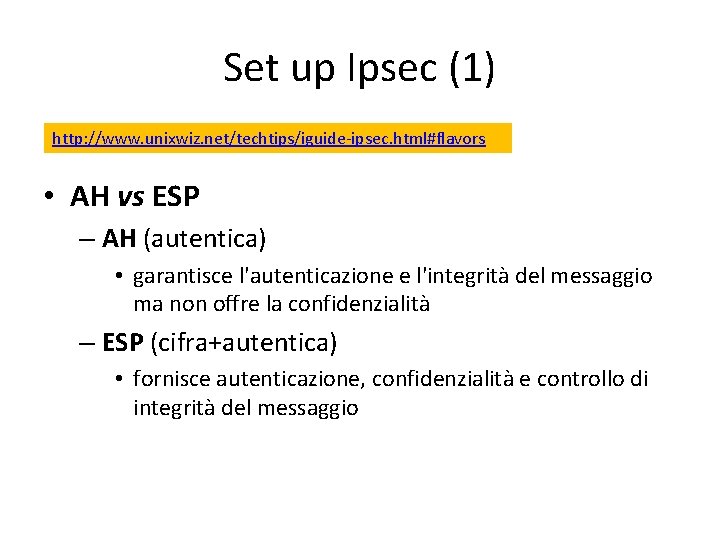 Set up Ipsec (1)

http://www.unixwiz.net/techtips/iguide-ipsec.html#flavors

• AH vs ESP

– AH (autentica)

• garantisce l'autenticazione e l'integrità del messaggio ma non offre la confidenzialità

– ESP (cifra+autentica)

• fornisce autenticazione, confidenzialità e controllo di integrità del messaggio